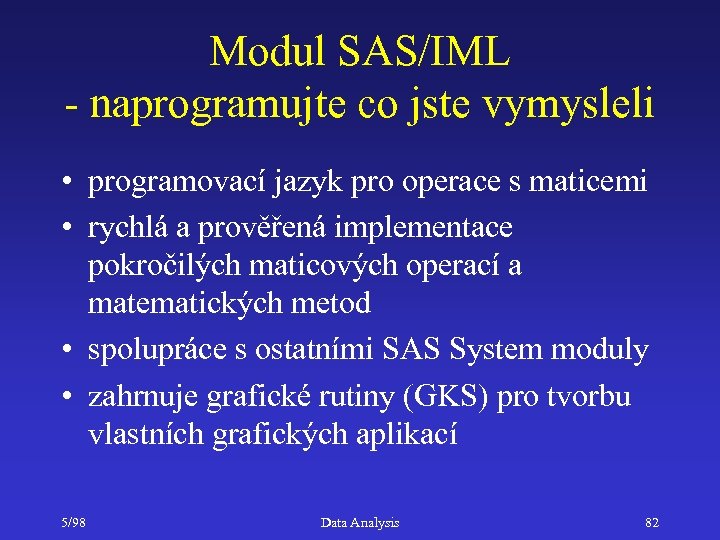 Modul SAS/IML
- naprogramujte co jste vymysleli

• programovací jazyk pro operace s maticemi
• rychlá a prověřená implementace pokročilých maticových operací a matematických metod
• spolupráce s ostatními SAS System moduly
• zahrnuje grafické rutiny (GKS) pro tvorbu vlastních grafických aplikací

5/98
Data Analysis
82